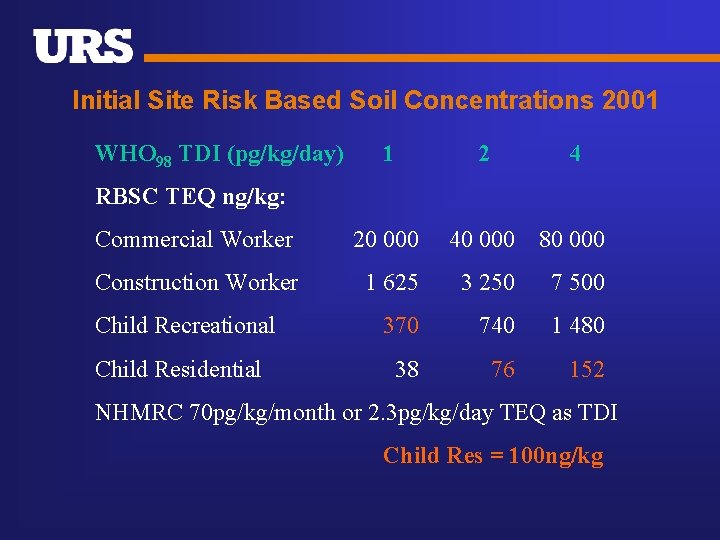 URS

Initial Site Risk Based Soil Concentrations 2001

| WHO$_{98}$ TDI (pg/kg/day) | 1 | 2 | 4 |
|---|---|---|---|
| RBSC TEQ ng/kg: | | | |
| Commercial Worker | 20 000 | 40 000 | 80 000 |
| Construction Worker | 1 625 | 3 250 | 7 500 |
| Child Recreational | 370 | 740 | 1 480 |
| Child Residential | 38 | 76 | 152 |

NHMRC 70pg/kg/month or 2.3pg/kg/day TEQ as TDI

Child Res = 100ng/kg